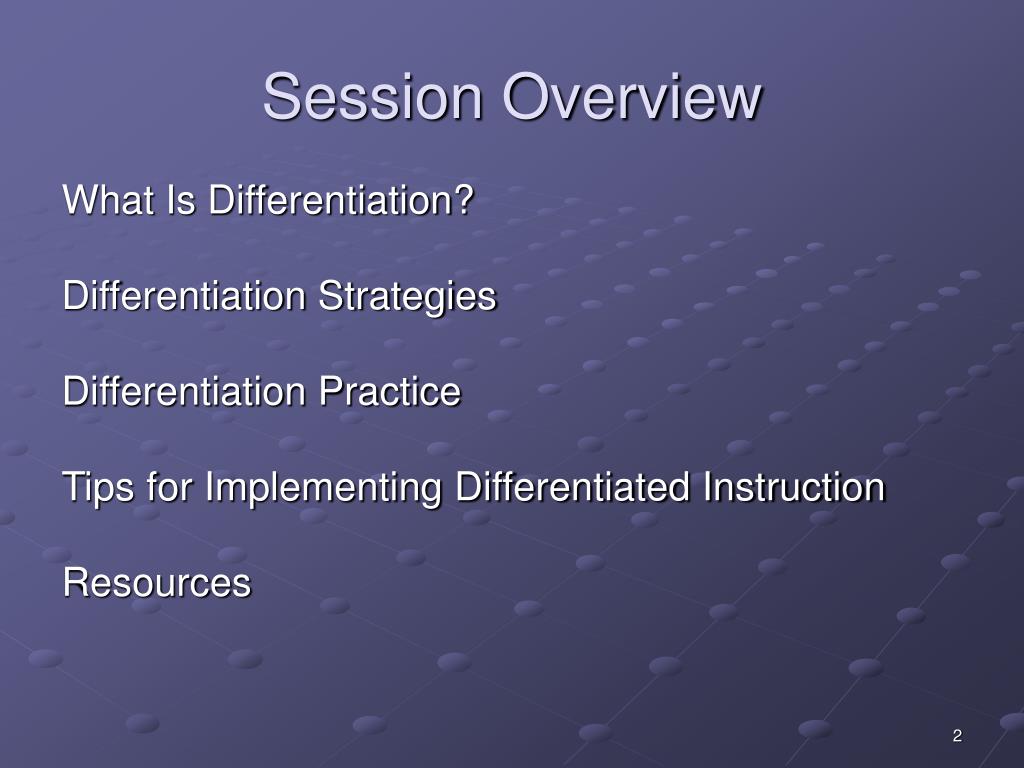 Session Overview

What Is Differentiation?

Differentiation Strategies

Differentiation Practice

Tips for Implementing Differentiated Instruction

Resources

2